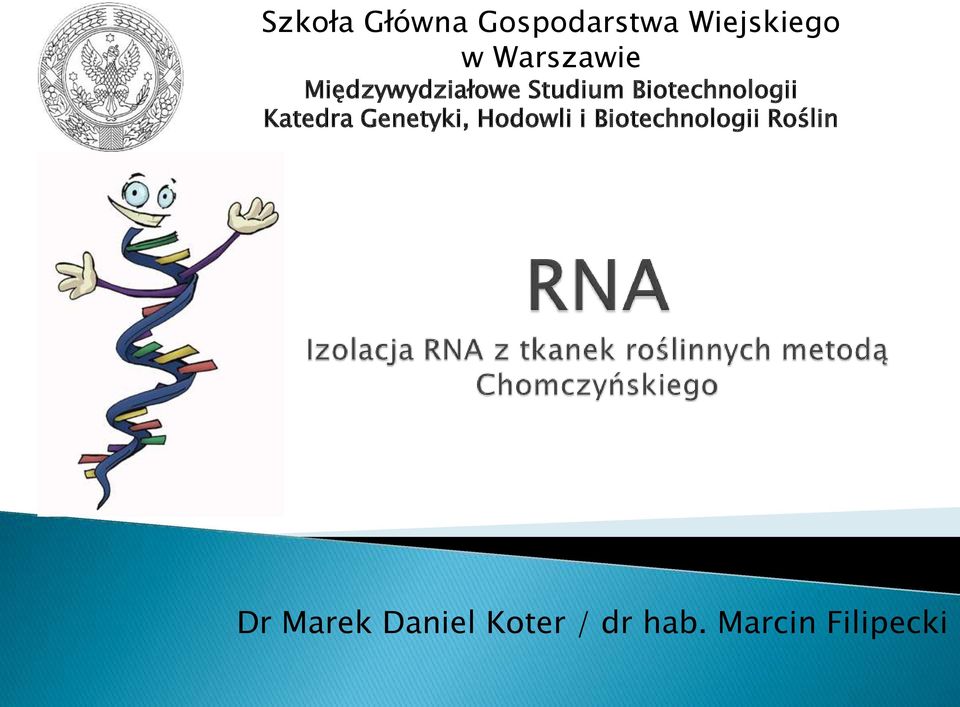 Szkoła Główna Gospodarstwa Wiejskiego
w Warszawie
Międzywydziałowe Studium Biotechnologii
Katedra Genetyki, Hodowli i Biotechnologii Roślin

RNA

Izolacja RNA z tkanek roślinnych metodą Chomczyńskiego

Dr Marek Daniel Koter / dr hab. Marcin Filipecki